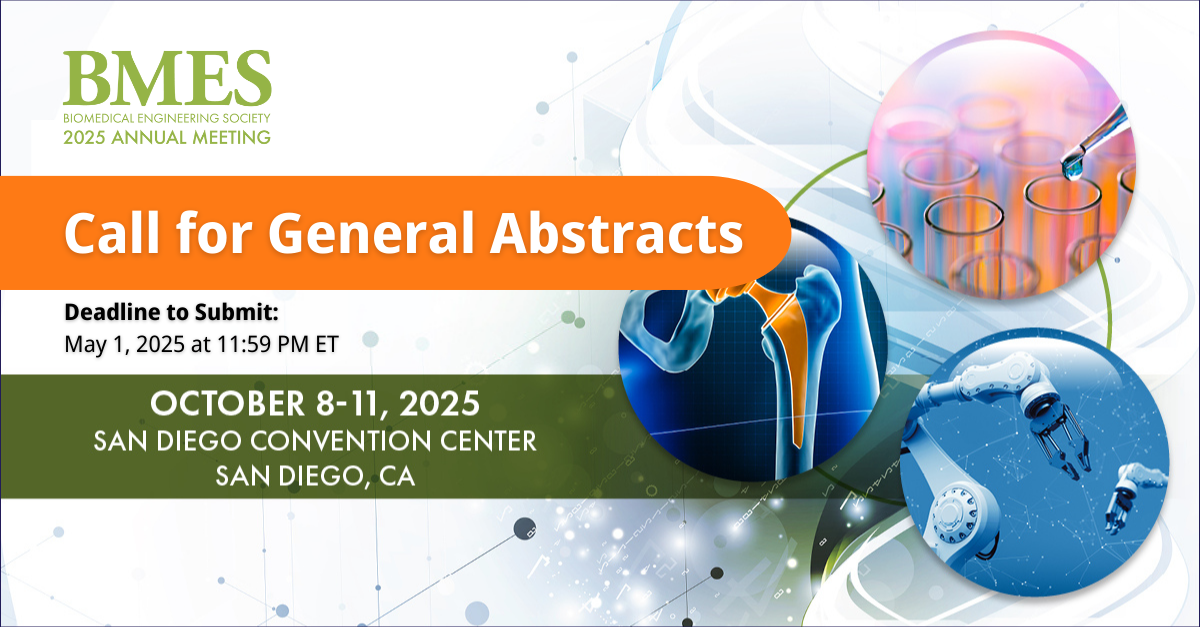 BMES
BIOMEDICAL ENGINEERING SOCIETY
2025 ANNUAL MEETING

Call for General Abstracts

Deadline to Submit:
May 1, 2025 at 11:59 PM ET

OCTOBER 8-11, 2025
SAN DIEGO CONVENTION CENTER
SAN DIEGO, CA